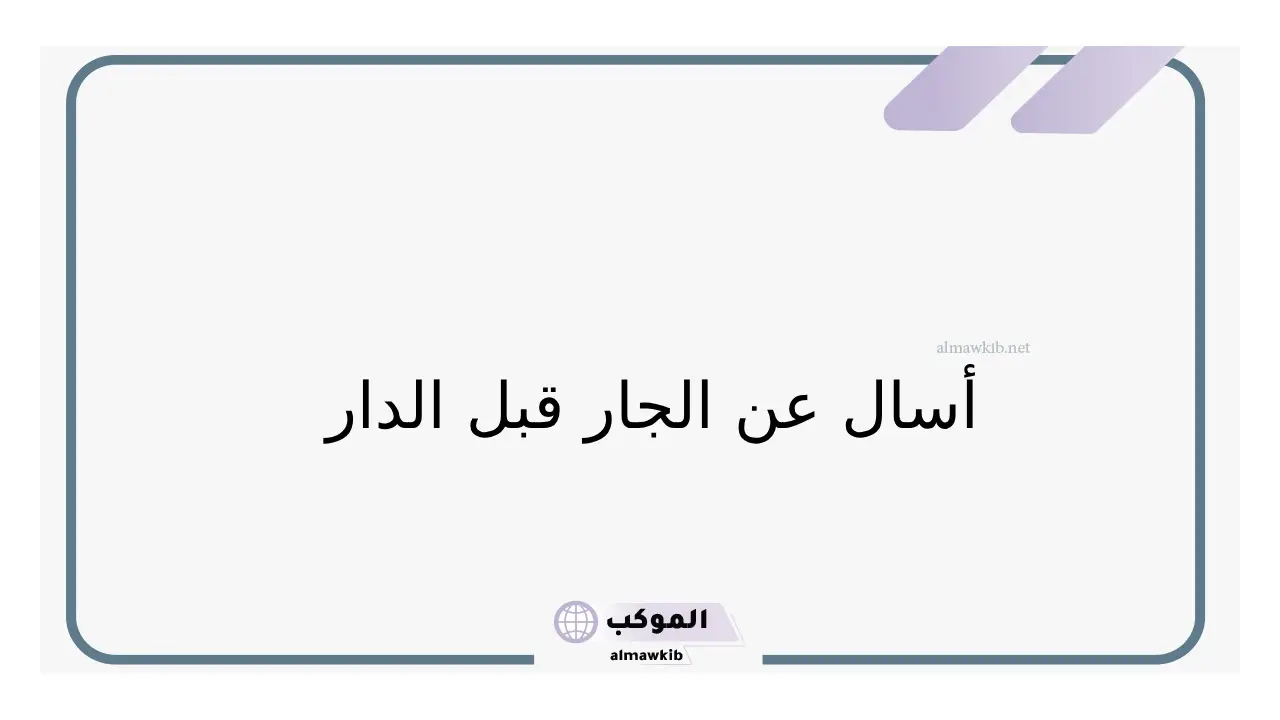 almawkib.net

أسال عن الجار قبل الدار

الموكب
almawkib